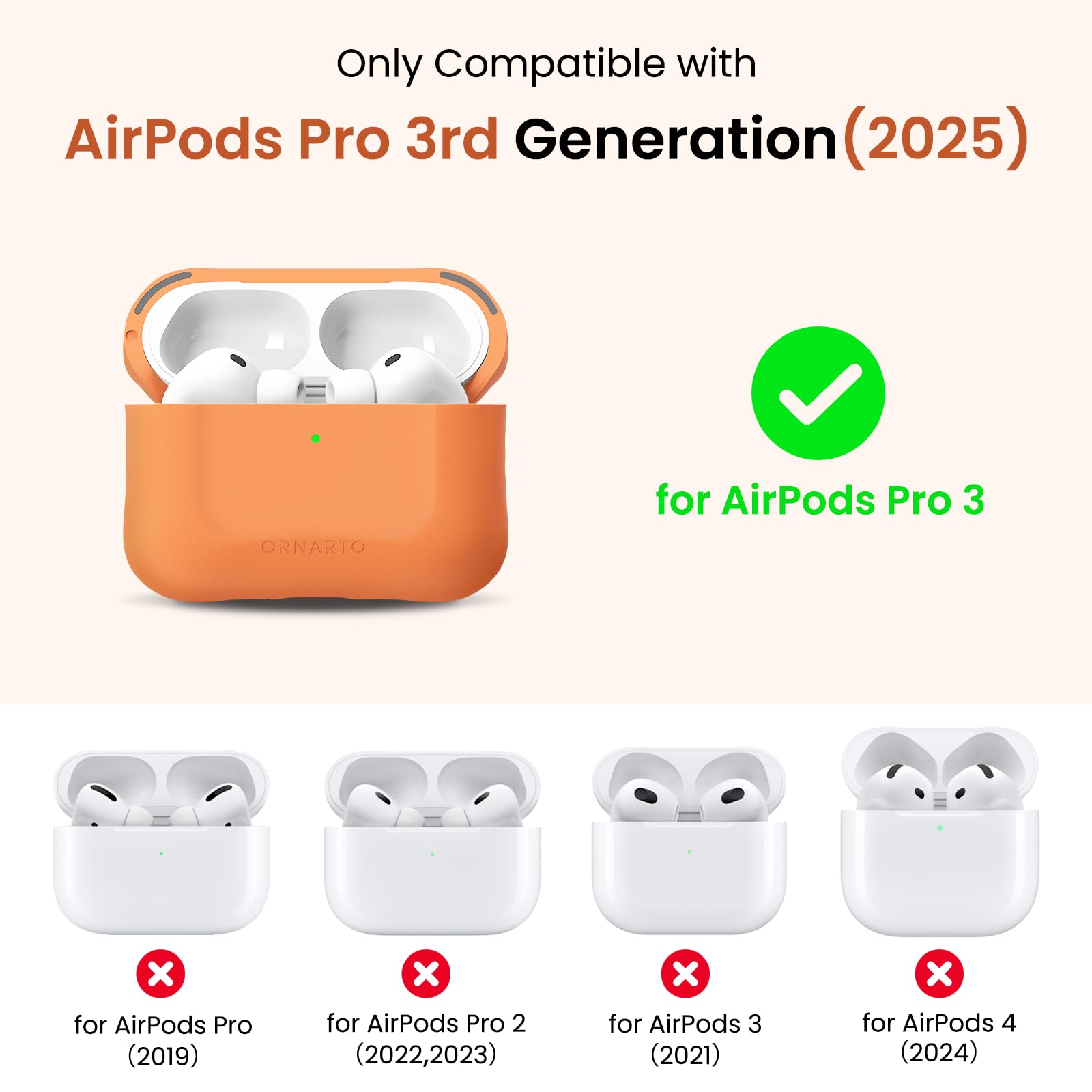 Only Compatible with

AirPods Pro 3rd Generation(2025)

ORNARTO

for AirPods Pro 3

for AirPods Pro (2019)

for AirPods Pro 2 (2022,2023)

for AirPods 3 (2021)

for AirPods 4 (2024)